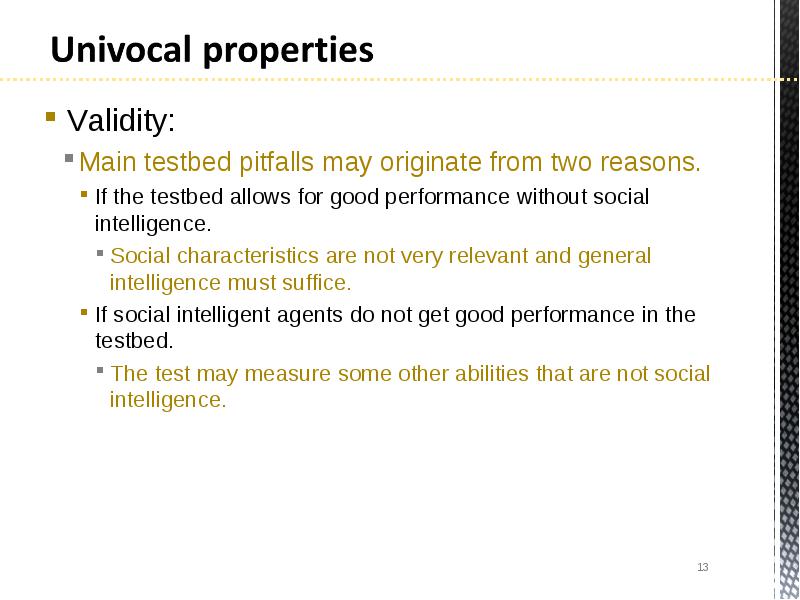 Univocal properties

Validity:

Main testbed pitfalls may originate from two reasons.

If the testbed allows for good performance without social intelligence.

Social characteristics are not very relevant and general intelligence must suffice.

If social intelligent agents do not get good performance in the testbed.

The test may measure some other abilities that are not social intelligence.

13